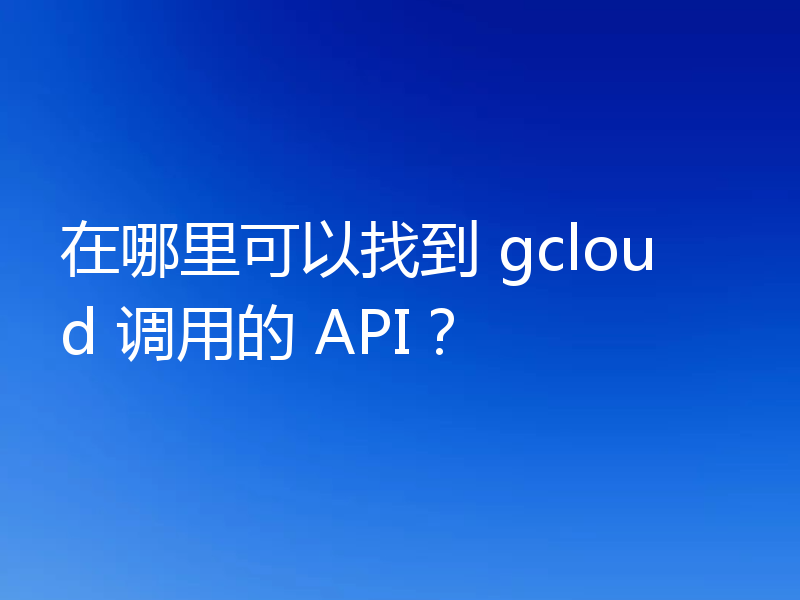 在哪里可以找到 gcloud 调用的 API？